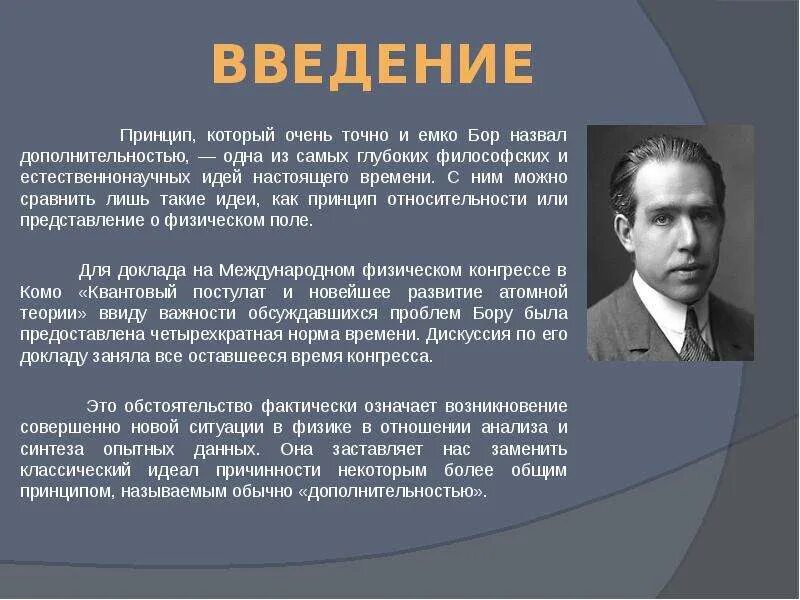 ВВЕДЕНИЕ

Принцип, который очень точно и емко Бор назвал дополнительностью, — одна из самых глубоких философских и естественнонаучных идей настоящего времени. С ним можно сравнить лишь такие идеи, как принцип относительности или представление о физическом поле.

Для доклада на Международном физическом конгрессе в Комо «Квантовый постулат и новейшее развитие атомной теории» ввиду важности обсуждавшихся проблем Бору была предоставлена четырехкратная норма времени. Дискуссия по его докладу заняла все оставшееся время конгресса.

Это обстоятельство фактически означает возникновение совершенно новой ситуации в физике в отношении анализа и синтеза опытных данных. Она заставляет нас заменить классический идеал причинности некоторым более общим принципом, называемым обычно «дополнительностью».